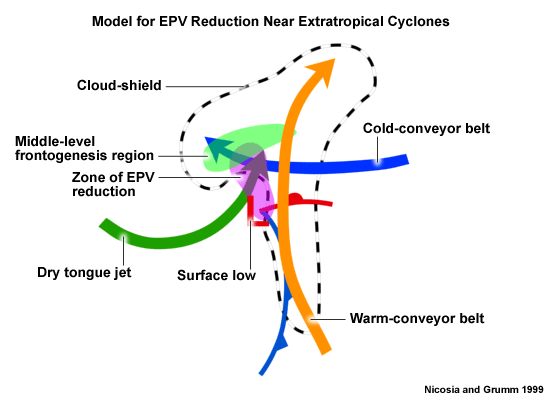 Model for EPV Reduction Near Extratropical Cyclones

Cloud-shield

Cold-conveyor belt

Middle-level frontogenesis region

Zone of EPV reduction

L

Dry tongue jet

Surface low

Warm-conveyor belt

Nicosia and Grumm 1999